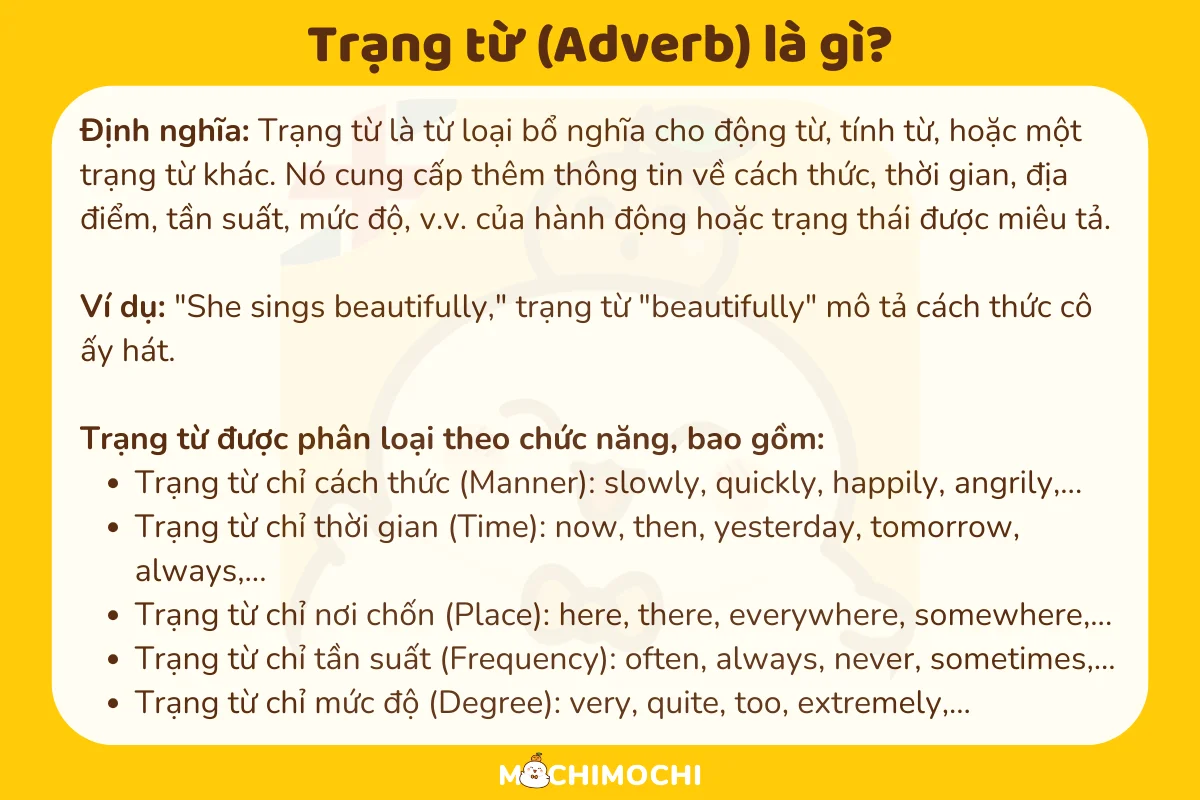 Trạng từ (Adverb) là gì?

Định nghĩa: Trạng từ là từ loại bổ nghĩa cho động từ, tính từ, hoặc một trạng từ khác. Nó cung cấp thêm thông tin về cách thức, thời gian, địa điểm, tần suất, mức độ, v.v. của hành động hoặc trạng thái được miêu tả.

Ví dụ: "She sings beautifully," trạng từ "beautifully" mô tả cách thức cô ấy hát.

Trạng từ được phân loại theo chức năng, bao gồm:
- Trạng từ chỉ cách thức (Manner): slowly, quickly, happily, angrily,...
- Trạng từ chỉ thời gian (Time): now, then, yesterday, tomorrow, always,...
- Trạng từ chỉ nơi chốn (Place): here, there, everywhere, somewhere,...
- Trạng từ chỉ tần suất (Frequency): often, always, never, sometimes,...
- Trạng từ chỉ mức độ (Degree): very, quite, too, extremely,...

MOCHIMOCHI